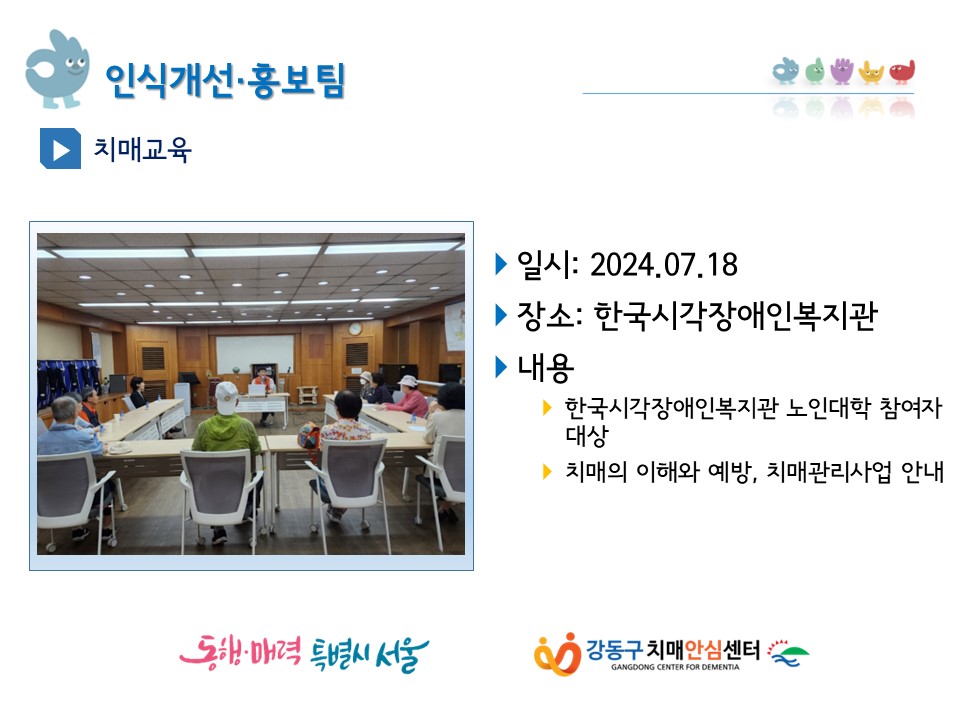 인식개선·홍보팀

치매교육

일시: 2024.07.18

장소: 한국시각장애인복지관

내용

한국시각장애인복지관 노인대학 참여자 대상

치매의 이해와 예방, 치매관리사업 안내

동행·매력 특별시 서울

강동구치매안심센터
GANGDONG CENTER FOR DEMENTIA